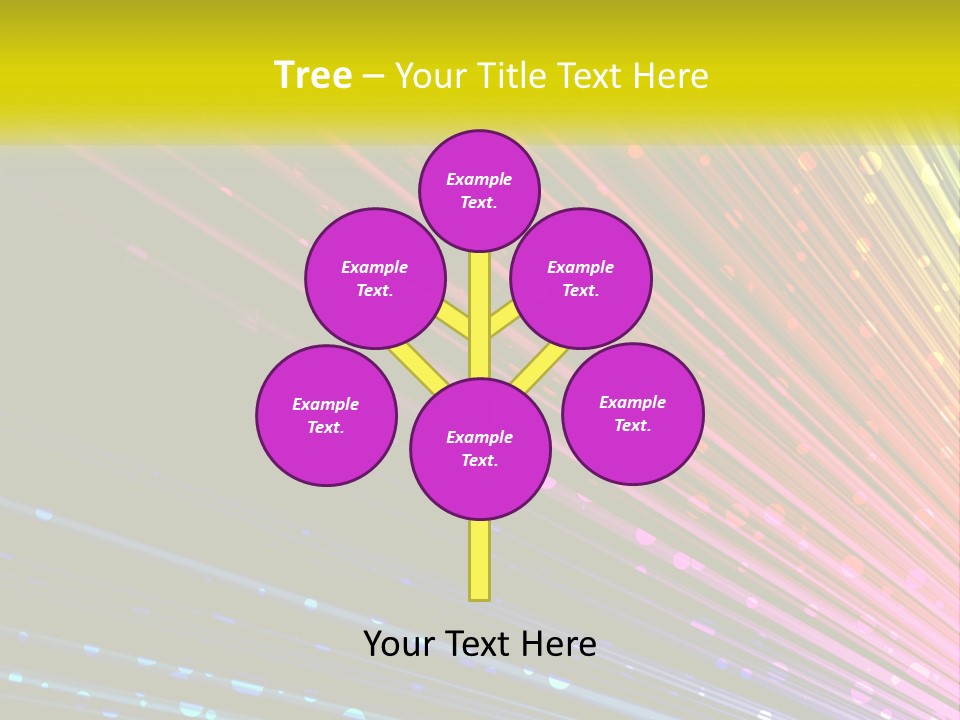 Tree – Your Title Text Here

Example Text.

Example Text.

Example Text.

Example Text.

Example Text.

Example Text.

Your Text Here